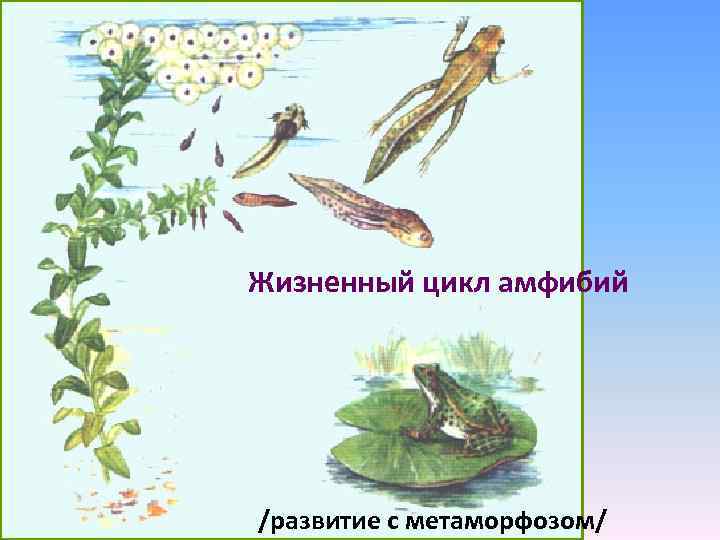 Жизненный цикл амфибий

/развитие с метаморфозом/